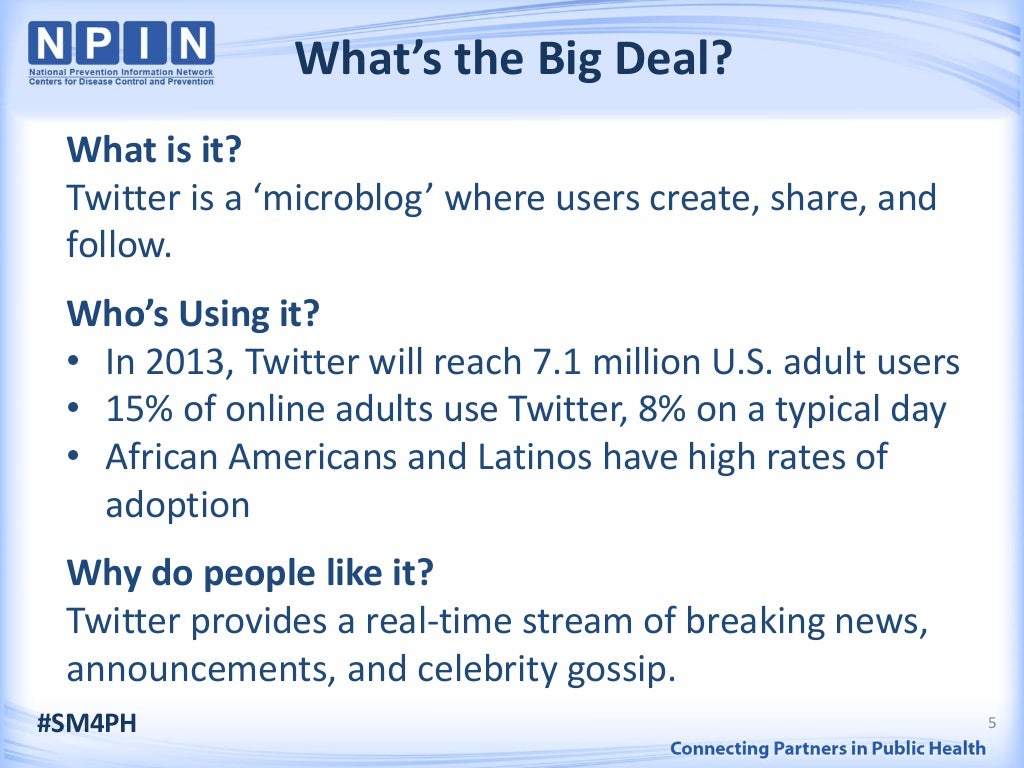 NPIN
National Prevention Information Network
Centers for Disease Control and Prevention

What's the Big Deal?

What is it?
Twitter is a 'microblog' where users create, share, and follow.

Who's Using it?
• In 2013, Twitter will reach 7.1 million U.S. adult users
• 15% of online adults use Twitter, 8% on a typical day
• African Americans and Latinos have high rates of adoption

Why do people like it?
Twitter provides a real-time stream of breaking news, announcements, and celebrity gossip.

#SM4PH

5

Connecting Partners in Public Health